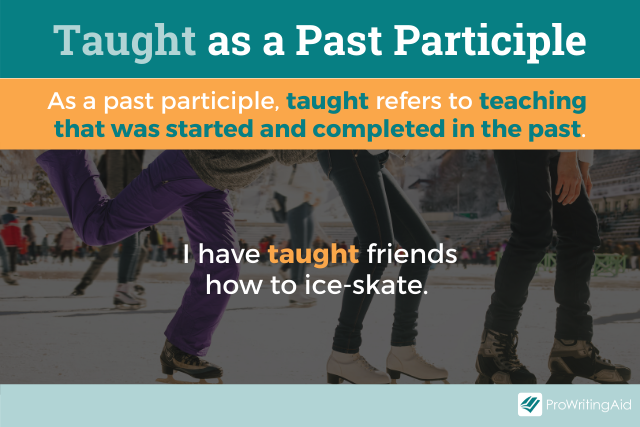 Taught as a Past Participle

As a past participle, taught refers to teaching that was started and completed in the past.

I have taught friends how to ice-skate.

ProWritingAid